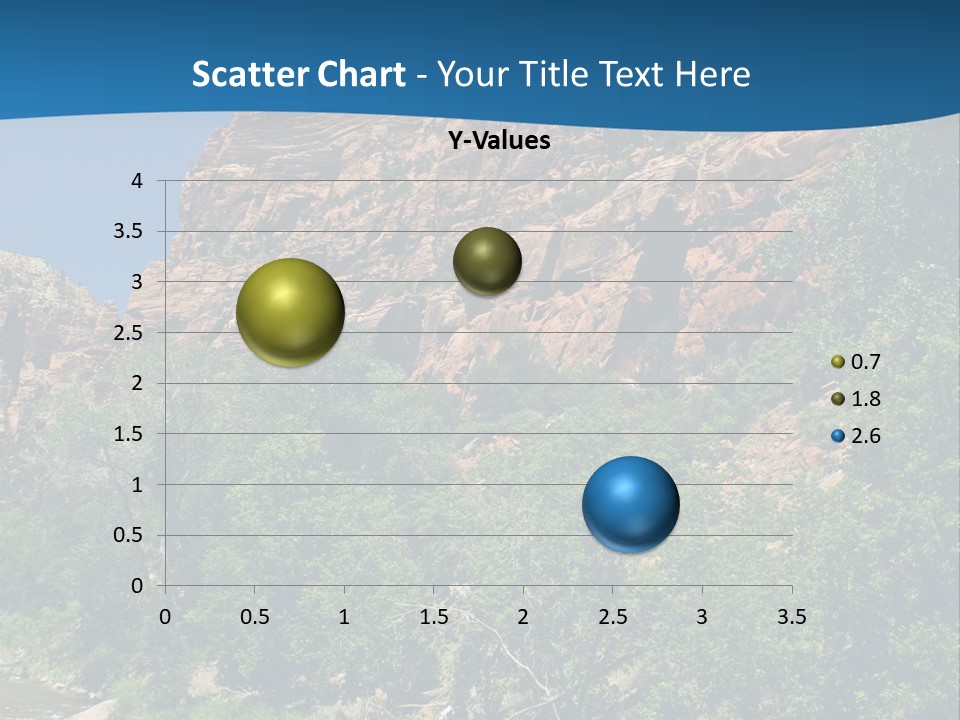 Scatter Chart - Your Title Text Here

Y-Values

4
3.5
3
2.5
2
1.5
1
0.5
0

0 0.5 1 1.5 2 2.5 3 3.5

0.7
1.8
2.6